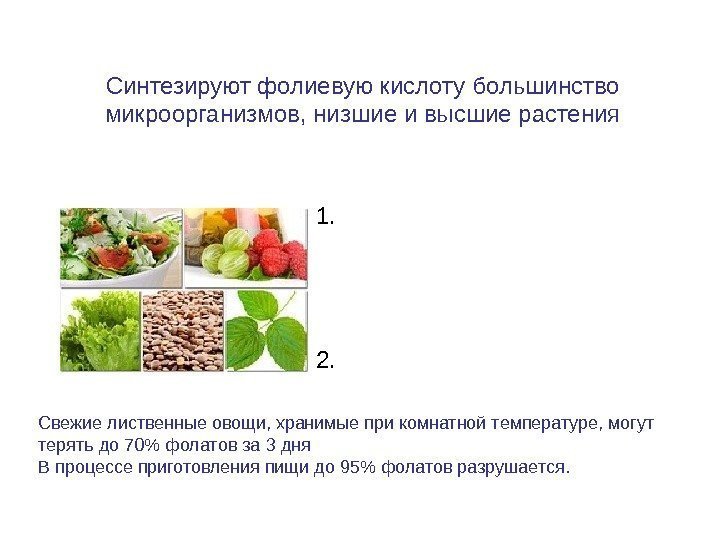 Синтезируют фолиевую кислоту большинство микроорганизмов, низшие и высшие растения

1.

2.

Свежие лиственные овощи, хранимые при комнатной температуре, могут терять до 70% фолатов за 3 дня
В процессе приготовления пищи до 95% фолатов разрушается.